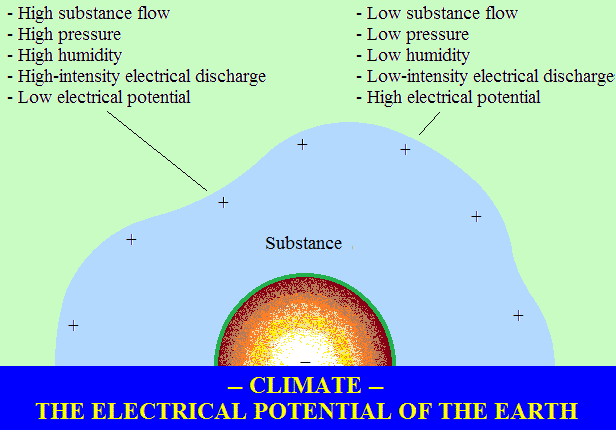 - High substance flow
- High pressure
- High humidity
- High-intensity electrical discharge
- Low electrical potential

- Low substance flow
- Low pressure
- Low humidity
- Low-intensity electrical discharge
- High electrical potential

+ + + + + + +

Substance

–

– CLIMATE –
THE ELECTRICAL POTENTIAL OF THE EARTH